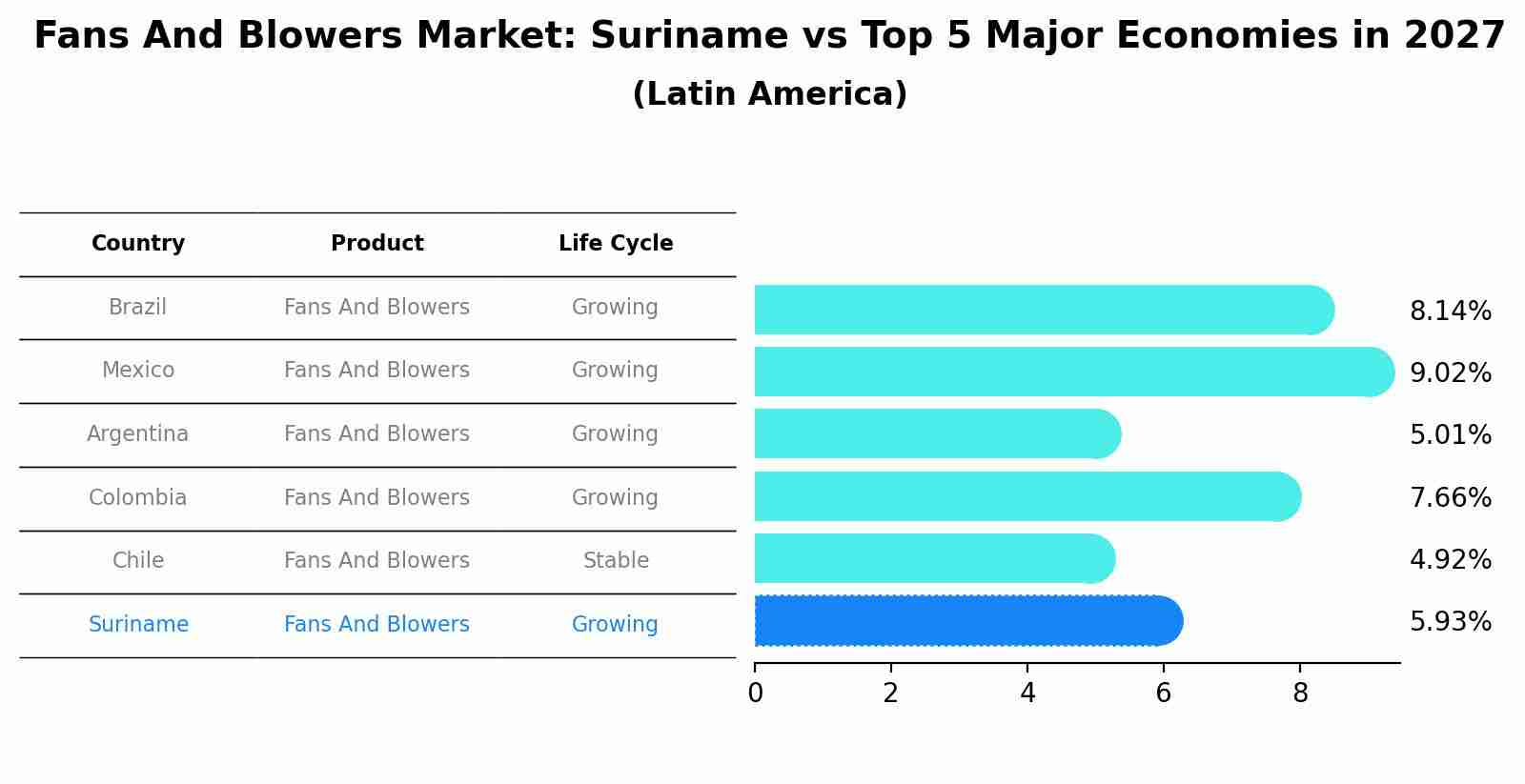 Fans And Blowers Market: Suriname vs Top 5 Major Economies in 2027
(Latin America)

| Country | Product | Life Cycle |
|---|---|---|
| Brazil | Fans And Blowers | Growing |
| Mexico | Fans And Blowers | Growing |
| Argentina | Fans And Blowers | Growing |
| Colombia | Fans And Blowers | Growing |
| Chile | Fans And Blowers | Stable |
| Suriname | Fans And Blowers | Growing |

8.14%
9.02%
5.01%
7.66%
4.92%
5.93%

0 2 4 6 8